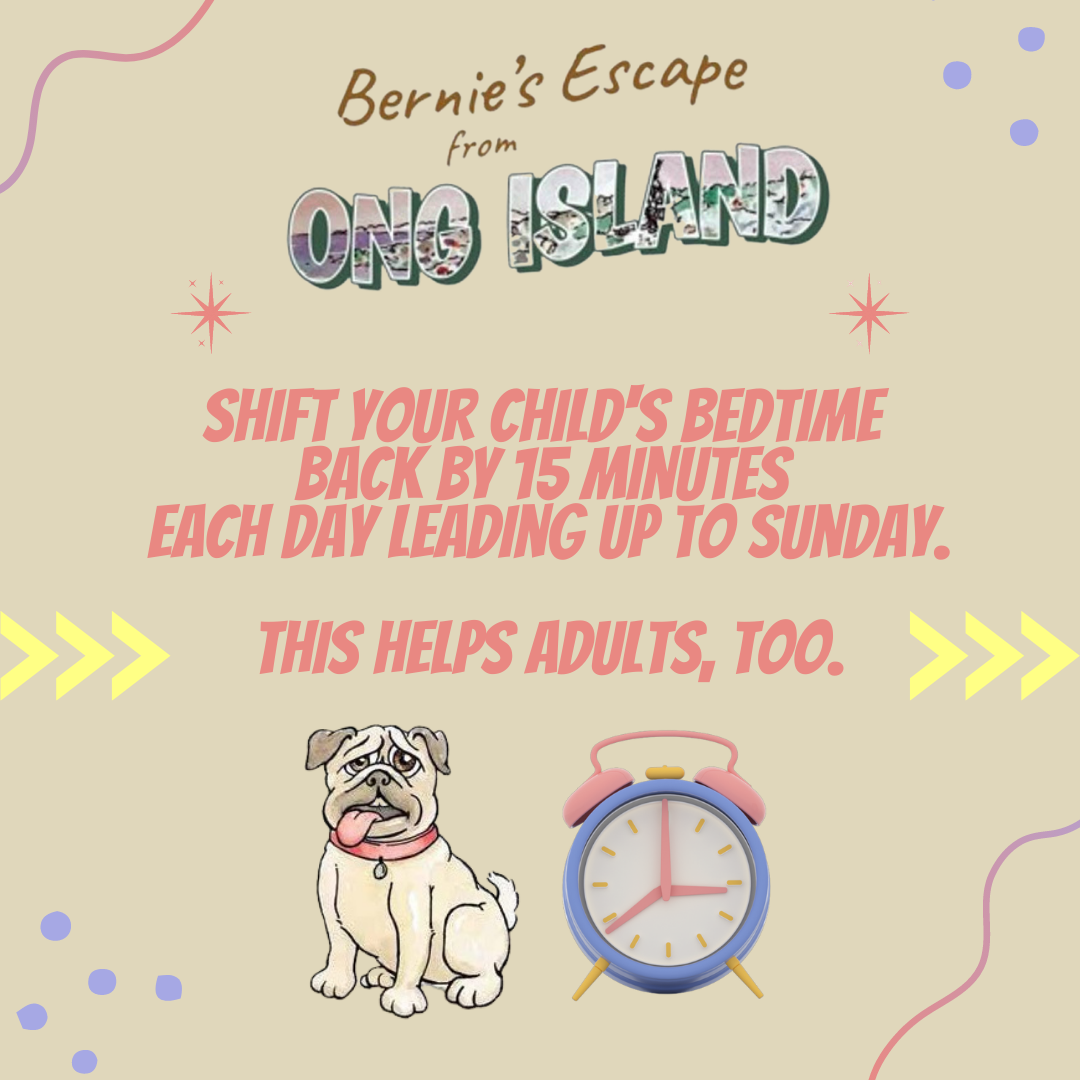 Bernie's Escape from ONG ISLAND

SHIFT YOUR CHILD'S BEDTIME BACK BY 15 MINUTES EACH DAY LEADING UP TO SUNDAY.

THIS HELPS ADULTS, TOO.